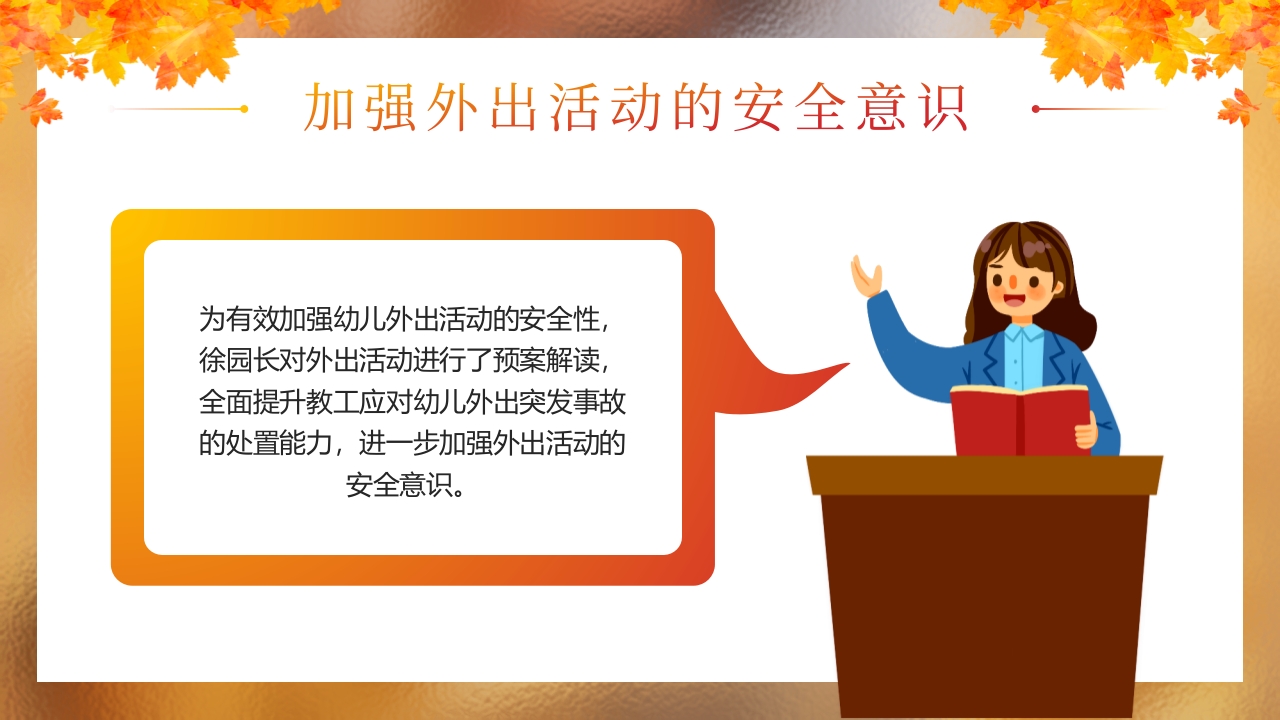 加强外出活动的安全意识

为有效加强幼儿外出活动的安全性，徐园长对外出活动进行了预案解读，全面提升教工应对幼儿外出突发事故的处置能力，进一步加强外出活动的安全意识。